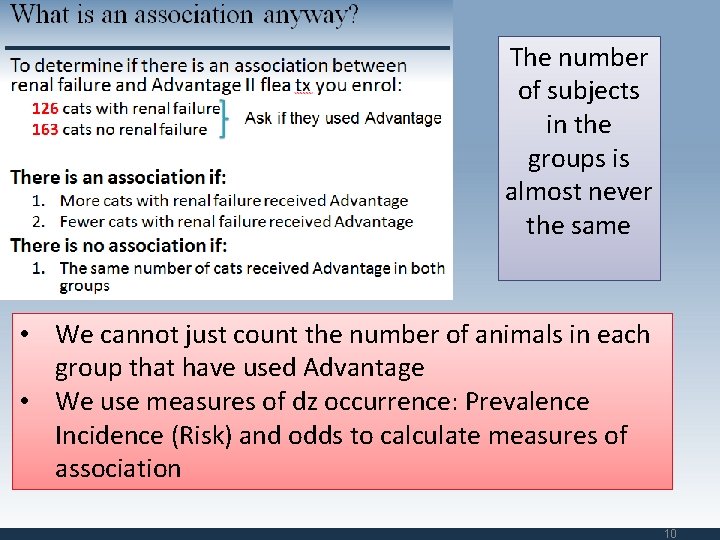 What is an association anyway?

To determine if there is an association between renal failure and Advantage II flea tx you enrol:

126 cats with renal failure
163 cats no renal failure

Ask if they used Advantage

There is an association if:
1. More cats with renal failure received Advantage
2. Fewer cats with renal failure received Advantage

There is no association if:
1. The same number of cats received Advantage in both groups

The number of subjects in the groups is almost never the same

• We cannot just count the number of animals in each group that have used Advantage
• We use measures of dz occurrence: Prevalence Incidence (Risk) and odds to calculate measures of association

10